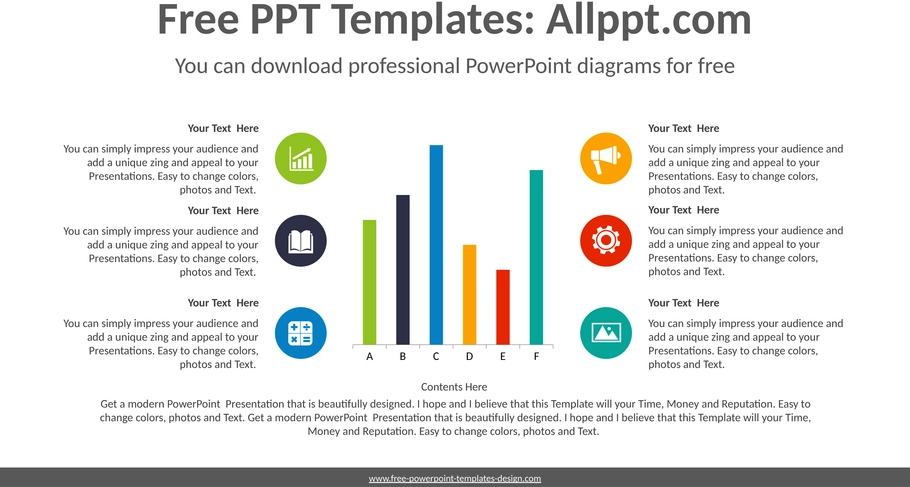 Free PPT Templates: Allppt.com

You can download professional PowerPoint diagrams for free

Your Text Here

You can simply impress your audience and add a unique zing and appeal to your Presentations. Easy to change colors, photos and Text.

Your Text Here

You can simply impress your audience and add a unique zing and appeal to your Presentations. Easy to change colors, photos and Text.

Your Text Here

You can simply impress your audience and add a unique zing and appeal to your Presentations. Easy to change colors, photos and Text.

A B C D E F

Your Text Here

You can simply impress your audience and add a unique zing and appeal to your Presentations. Easy to change colors, photos and Text.

Your Text Here

You can simply impress your audience and add a unique zing and appeal to your Presentations. Easy to change colors, photos and Text.

Your Text Here

You can simply impress your audience and add a unique zing and appeal to your Presentations. Easy to change colors, photos and Text.

Contents Here

Get a modern PowerPoint Presentation that is beautifully designed. I hope and I believe that this Template will your Time, Money and Reputation. Easy to change colors, photos and Text. Get a modern PowerPoint Presentation that is beautifully designed. I hope and I believe that this Template will your Time, Money and Reputation. Easy to change colors, photos and Text.

www.free-powerpoint-templates-design.com